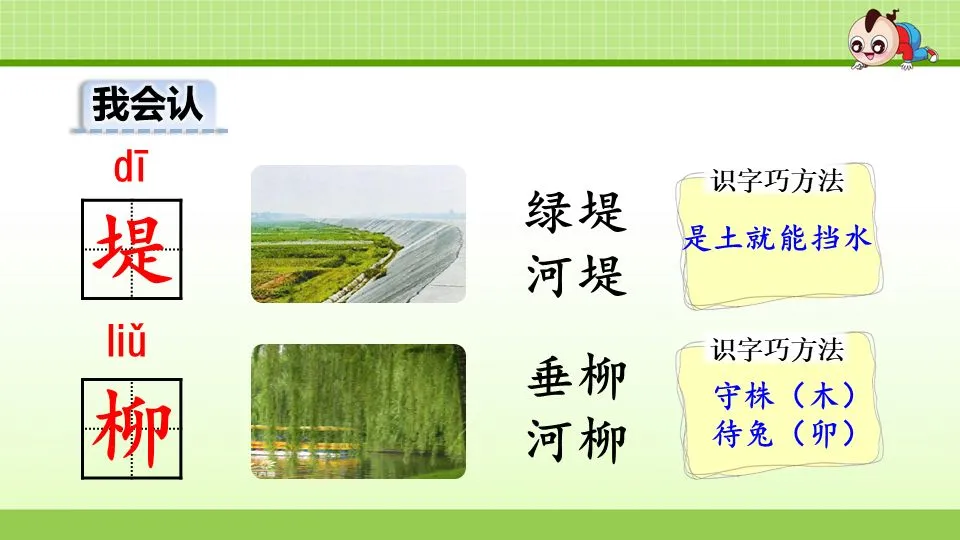 我会认

dī
堤

绿堤
河堤

识字巧方法
是土就能挡水

liǔ
柳

垂柳
河柳

识字巧方法
守株（木）
待兔（卯）